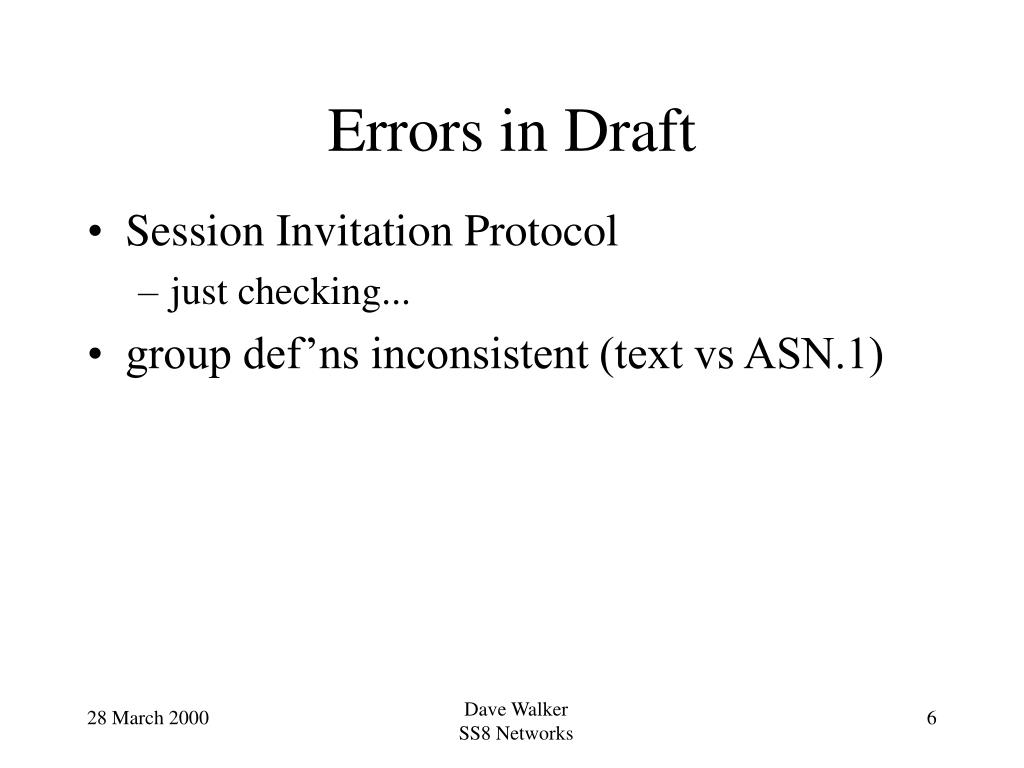 Errors in Draft

• Session Invitation Protocol
– just checking...
• group def’ns inconsistent (text vs ASN.1)

28 March 2000

Dave Walker
SS8 Networks

6